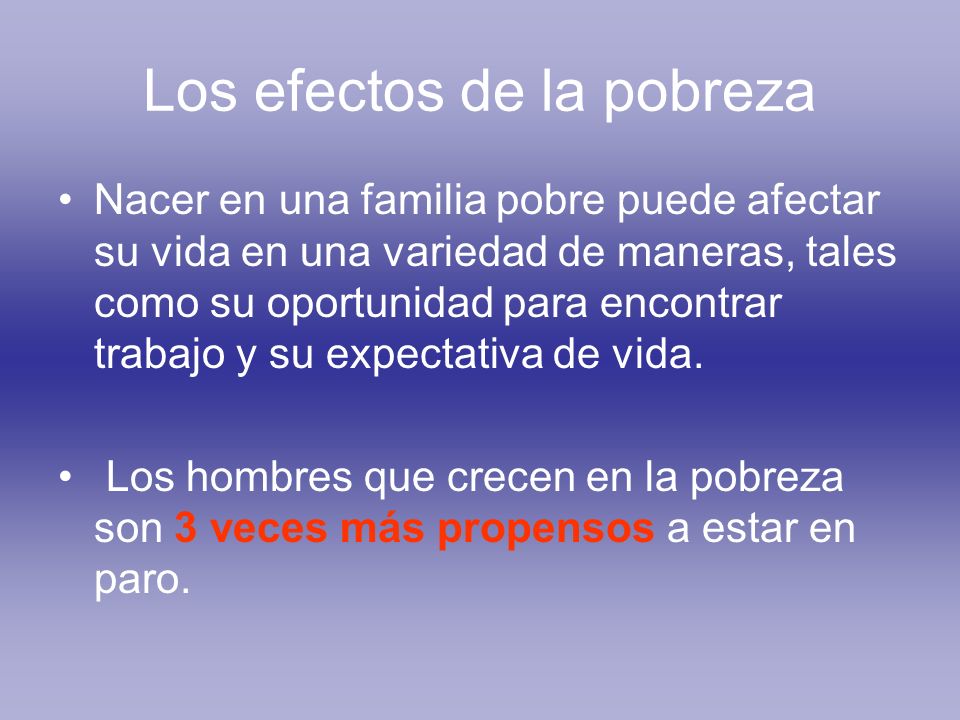 Los efectos de la pobreza

• Nacer en una familia pobre puede afectar su vida en una variedad de maneras, tales como su oportunidad para encontrar trabajo y su expectativa de vida.

• Los hombres que crecen en la pobreza son 3 veces más propensos a estar en paro.